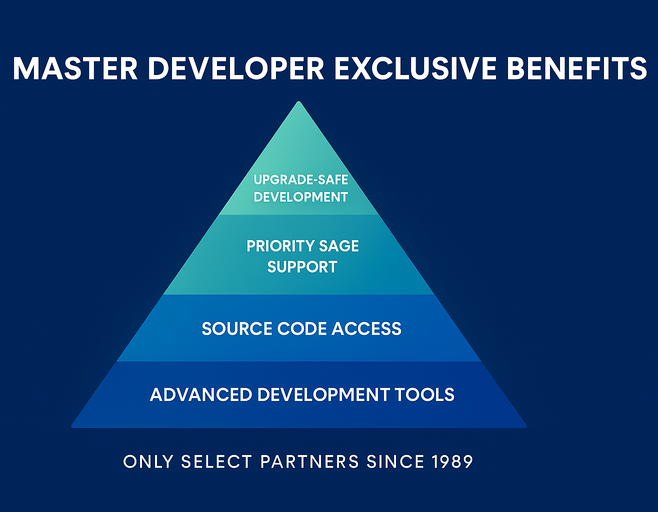 MASTER DEVELOPER EXCLUSIVE BENEFITS

UPGRADE-SAFE DEVELOPMENT

PRIORITY SAGE SUPPORT

SOURCE CODE ACCESS

ADVANCED DEVELOPMENT TOOLS

ONLY SELECT PARTNERS SINCE 1989